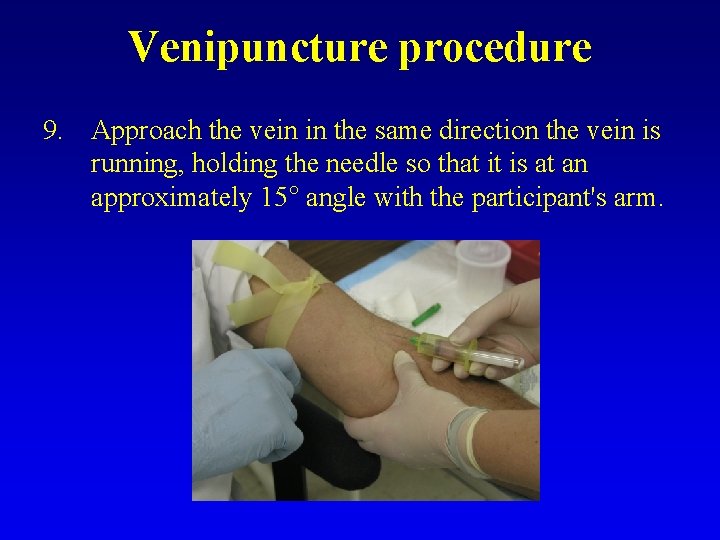 Venipuncture procedure

9. Approach the vein in the same direction the vein is running, holding the needle so that it is at an approximately 15° angle with the participant's arm.